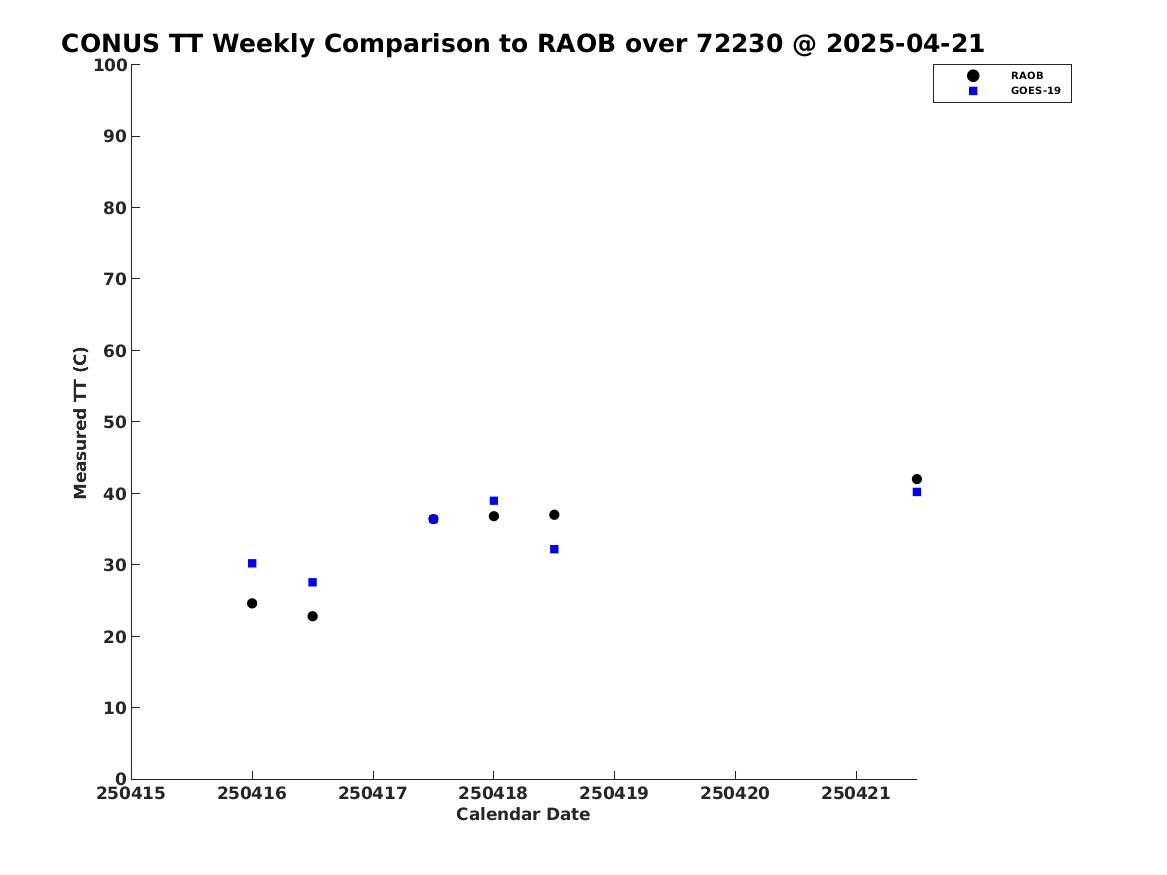 CONUS TT Weekly Comparison to RAOB over 72230 @ 2025-04-21

RAOB
GOES-19

Measured TT (C)

100
90
80
70
60
50
40
30
20
10
0

250415 250416 250417 250418 250419 250420 250421

Calendar Date